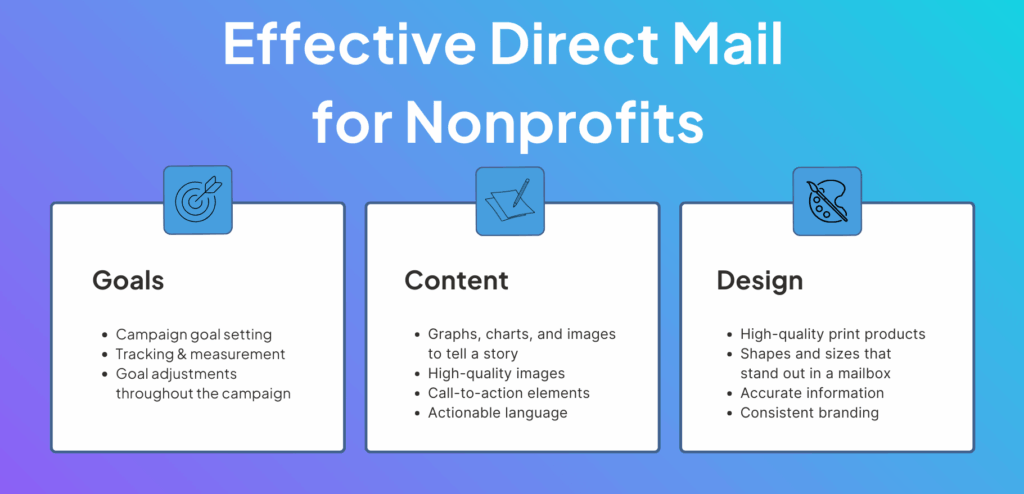 Effective Direct Mail for Nonprofits

Goals

- Campaign goal setting
- Tracking & measurement
- Goal adjustments throughout the campaign

Content

- Graphs, charts, and images to tell a story
- High-quality images
- Call-to-action elements
- Actionable language

Design

- High-quality print products
- Shapes and sizes that stand out in a mailbox
- Accurate information
- Consistent branding